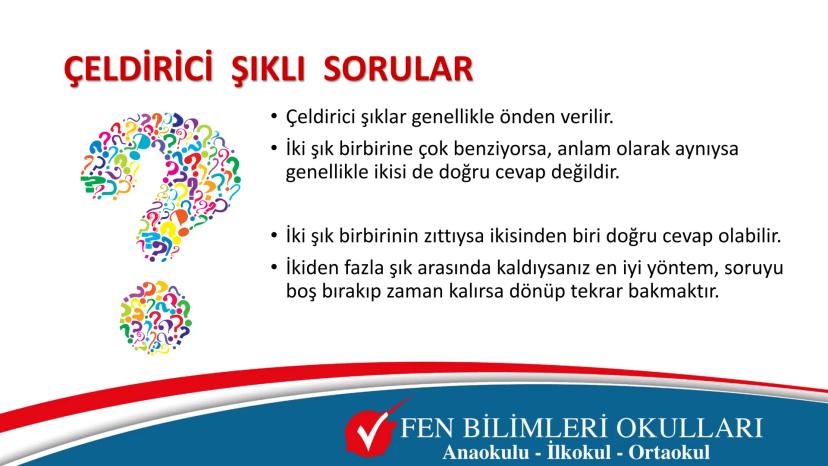 ÇELDİRİCİ ŞIKLI SORULAR

• Çeldirici şıklar genellikle önden verilir.
• İki şık birbirine çok benziyorsa, anlam olarak aynıysa genellikle ikisi de doğru cevap değildir.

• İki şık birbirinin zıttıysa ikisinden biri doğru cevap olabilir.
• İkiden fazla şık arasında kaldıysanız en iyi yöntem, soruyu boş bırakıp zaman kalırsa dönüp tekrar bakmaktır.

FEN BİLİMLERİ OKULLARI
Anaokulu - İlkokul - Ortaokul